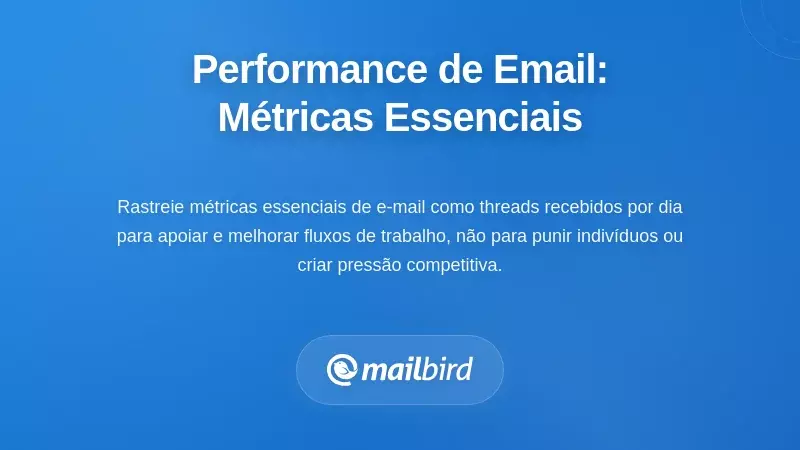 Performance de Email:
Métricas Essenciais

Rastreie métricas essenciais de e-mail como threads recebidos por dia para apoiar e melhorar fluxos de trabalho, não para punir indivíduos ou criar pressão competitiva.

mailbird